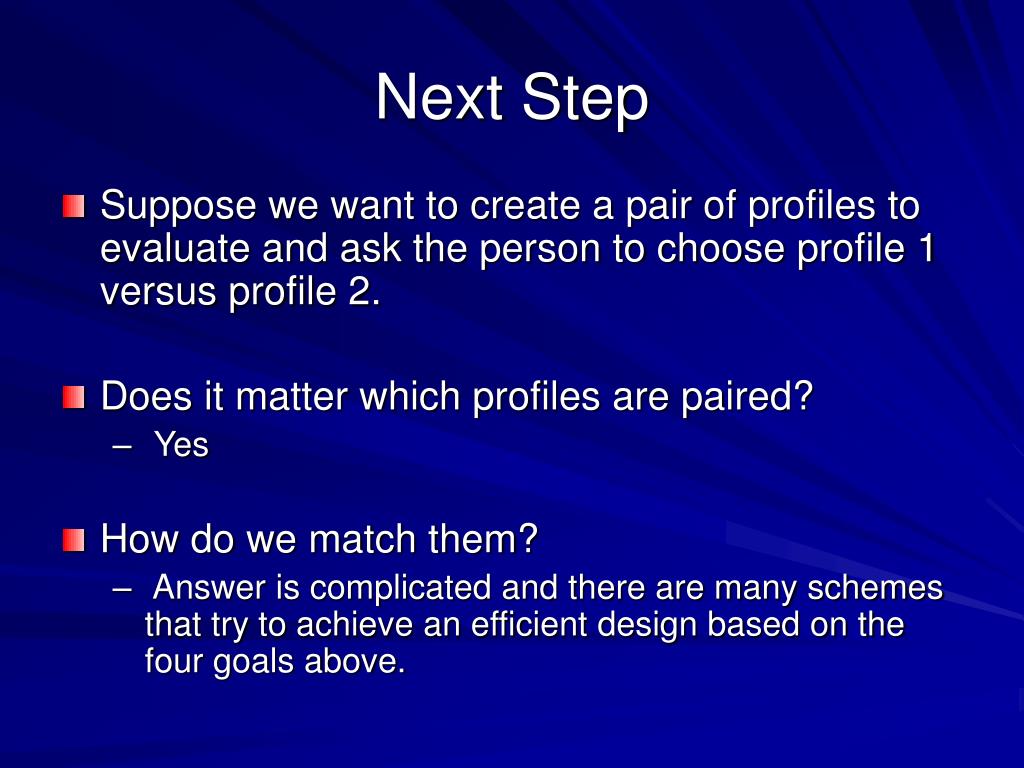 Next Step

Suppose we want to create a pair of profiles to evaluate and ask the person to choose profile 1 versus profile 2.

Does it matter which profiles are paired?
– Yes

How do we match them?
– Answer is complicated and there are many schemes that try to achieve an efficient design based on the four goals above.